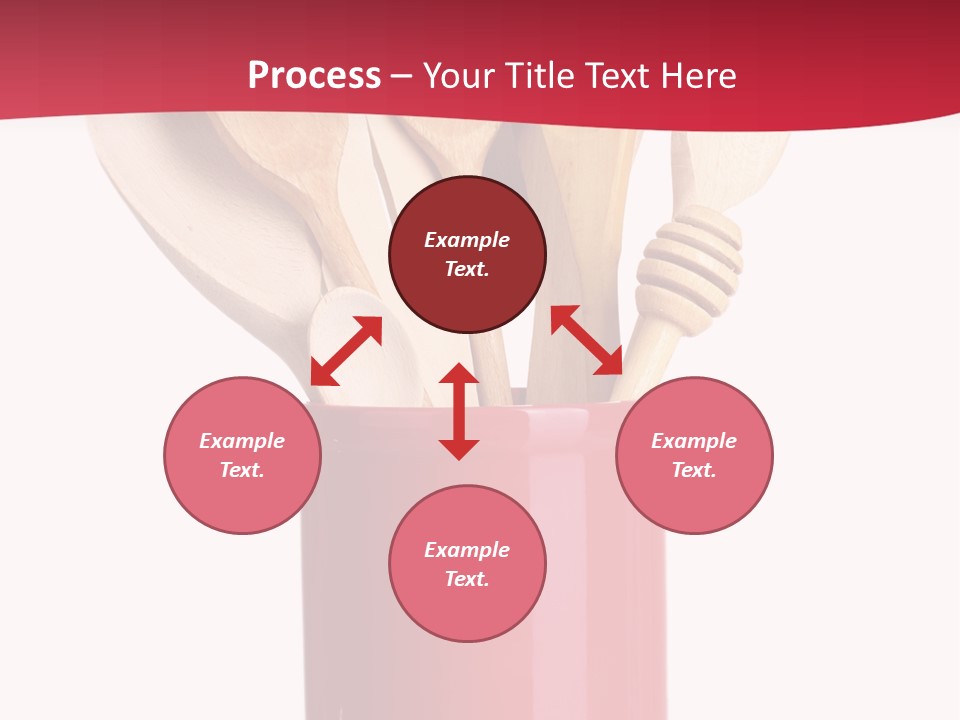 Process – Your Title Text Here

Example Text.

Example Text.

Example Text.

Example Text.